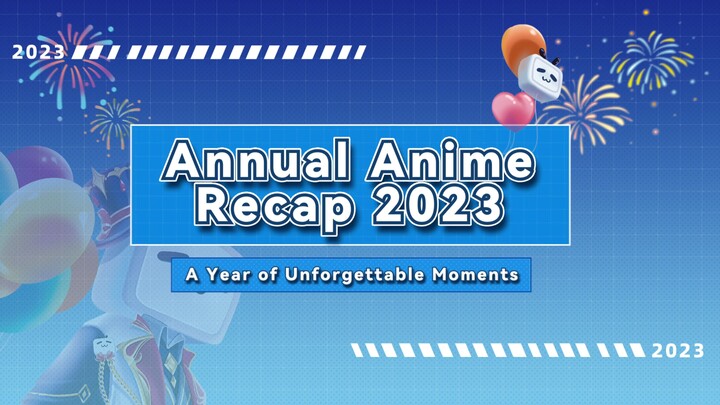 2023

Annual Anime Recap 2023

A Year of Unforgettable Moments

2023